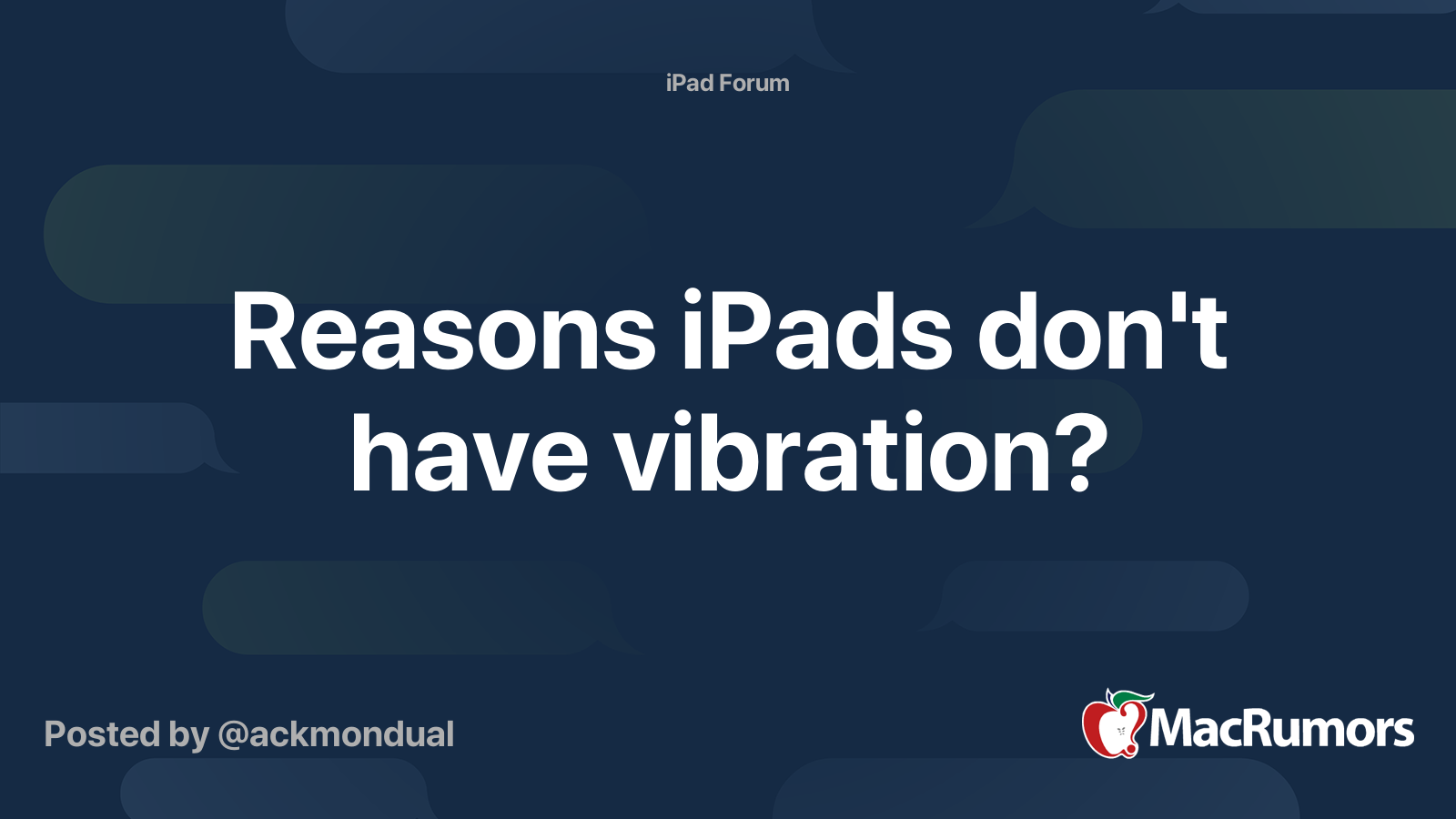 iPad Forum

Reasons iPads don't have vibration?

Posted by @ackmondual

MacRumors